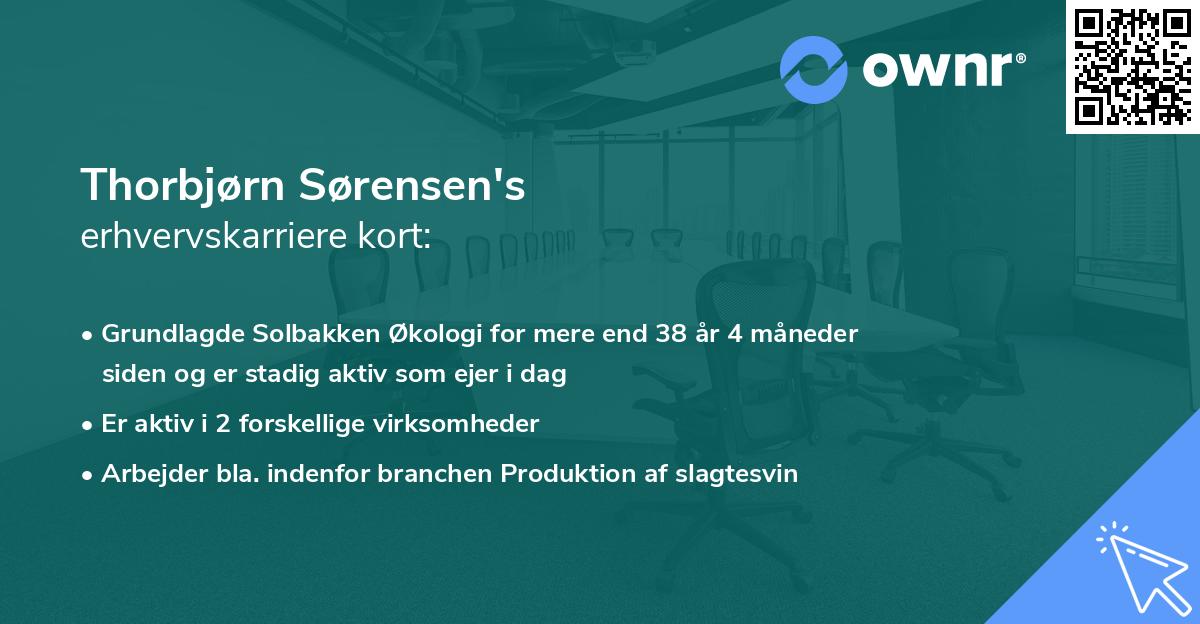 ownr®

Thorbjørn Sørensen's
erhvervskarriere kort:

• Grundlagde Solbakken Økologi for mere end 38 år 4 måneder siden og er stadig aktiv som ejer i dag

• Er aktiv i 2 forskellige virksomheder

• Arbejder bla. indenfor branchen Produktion af slagtesvin